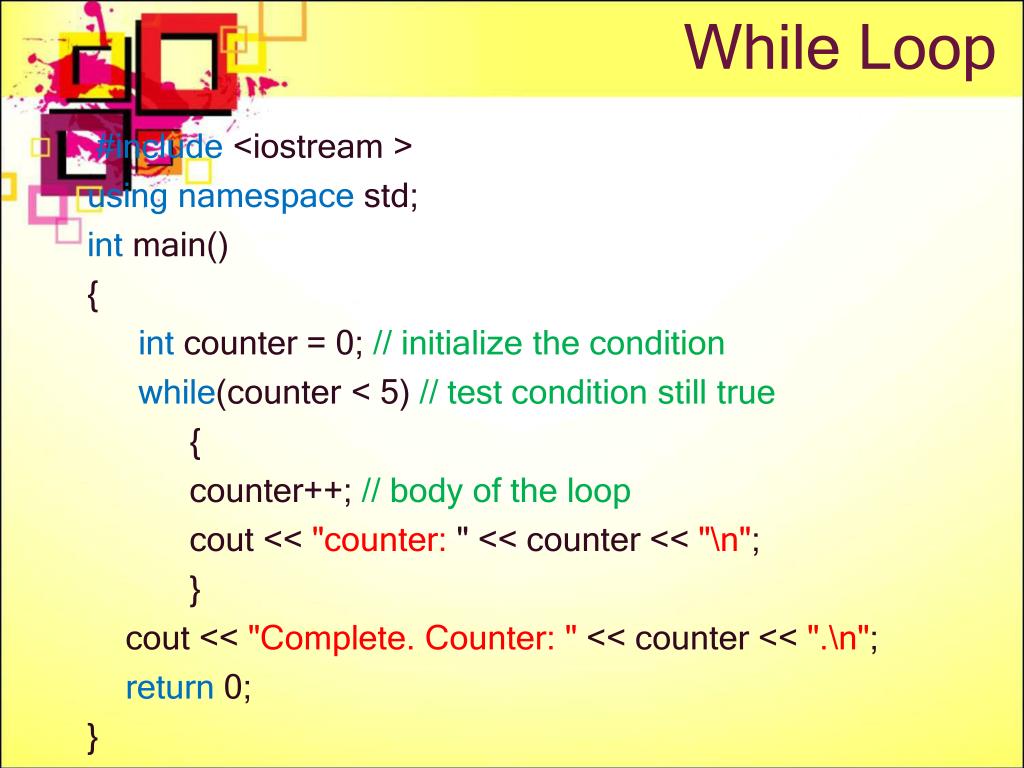 While Loop

#include <iostream >
using namespace std;
int main()
{
int counter = 0; // initialize the condition
while(counter < 5) // test condition still true
{
counter++; // body of the loop
cout << "counter: " << counter << "\n";
}
cout << "Complete. Counter: " << counter << ".\n";
return 0;
}